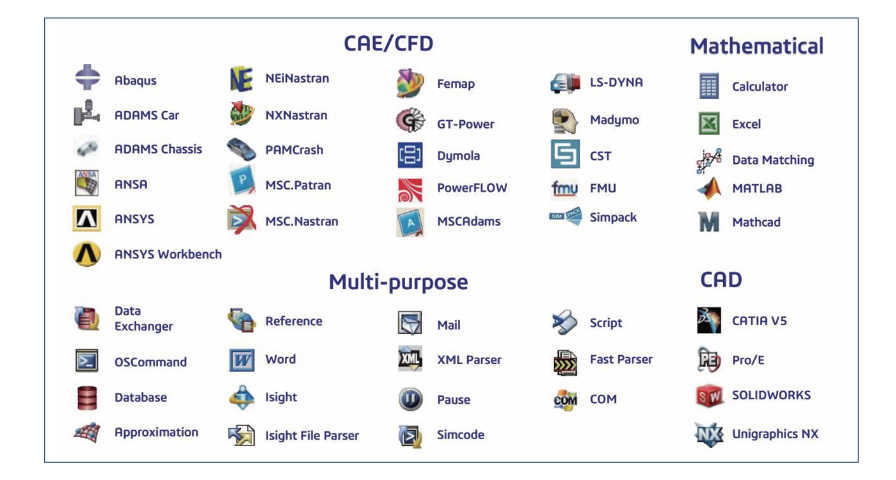 CAE/CFD

Abaqus
ADAMS Car
ADAMS Chassis
ANSA
ANSYS
ANSYS Workbench

NEiNastran
NXNastran
PAMCrash
MSC.Patran
MSC.Nastran

Femap
GT-Power
Dymola
PowerFLOW
MSCAdams

LS-DYNA
Madymo
CST
FMU
Simpack

Mathematical

Calculator
Excel
Data Matching
MATLAB
Mathcad

Multi-purpose

Data Exchanger
OSCommand
Database
Approximation

Reference
Word
Isight
Isight File Parser

Mail
XML Parser
Pause
Simcode

Script
Fast Parser
COM

CAD

CATIA V5
Pro/E
SOLIDWORKS
Unigraphics NX